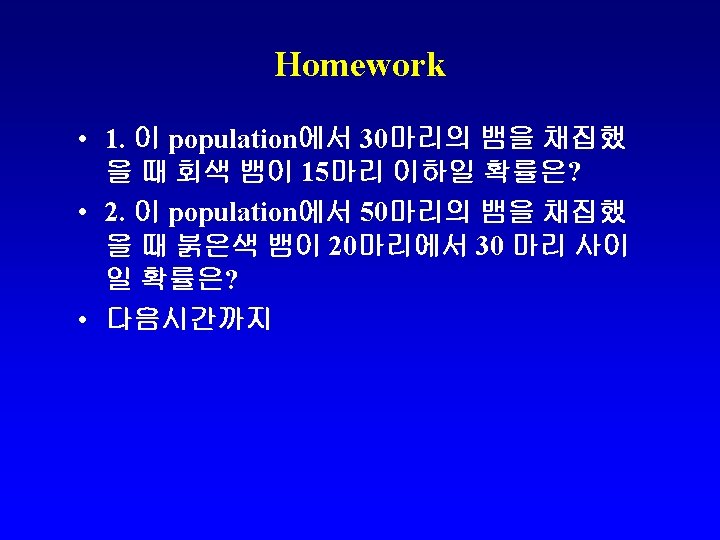 Homework

• 1. 이 population에서 30마리의 뱀을 채집했을 때 회색 뱀이 15마리 이하일 확률은?

• 2. 이 population에서 50마리의 뱀을 채집했을 때 붉은색 뱀이 20마리에서 30 마리 사이일 확률은?

• 다음시간까지